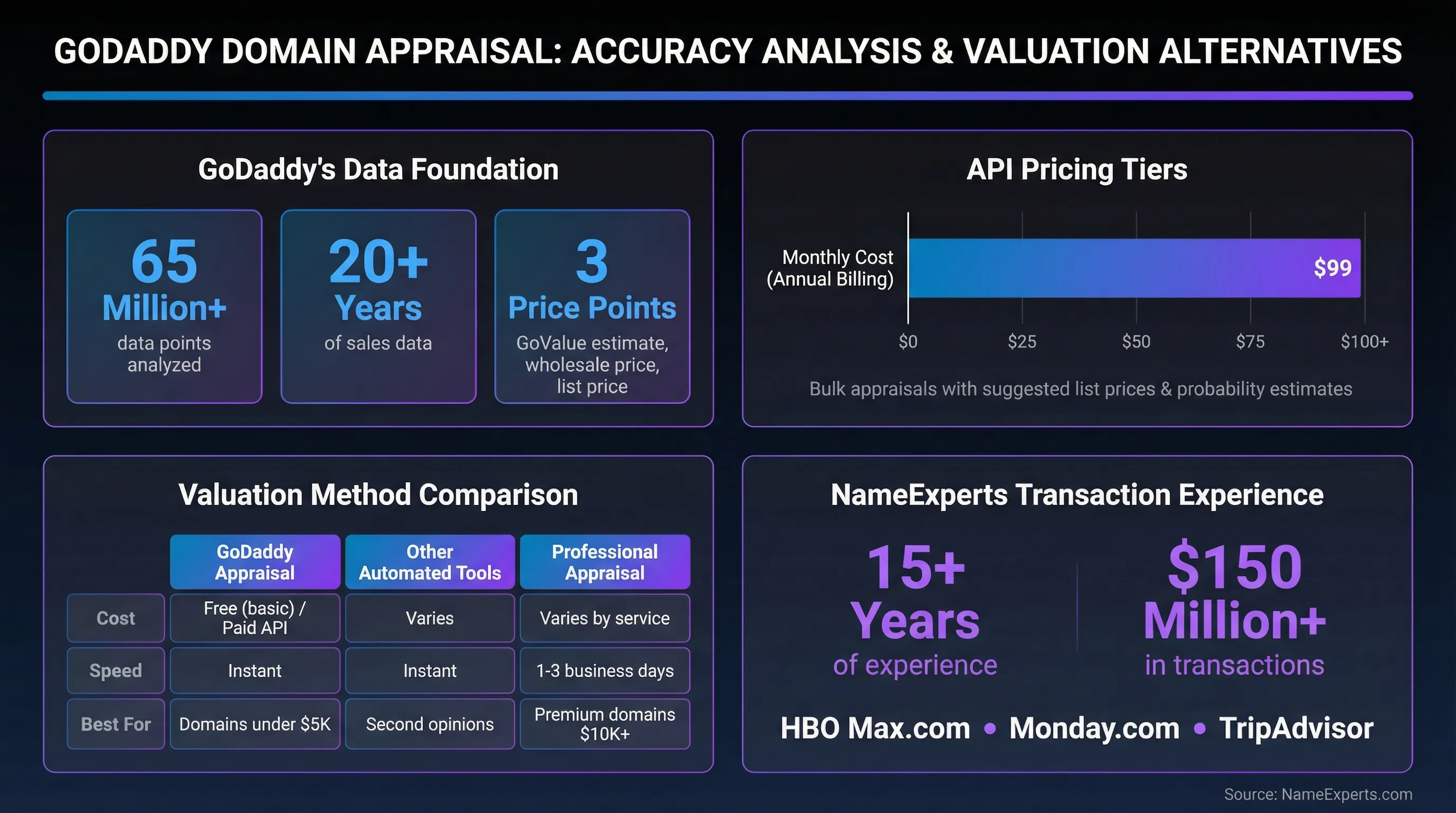 GODADDY DOMAIN APPRAISAL: ACCURACY ANALYSIS & VALUATION ALTERNATIVES

GoDaddy's Data Foundation

65 Million+ data points analyzed

20+ Years of sales data

3 Price Points GoValue estimate, wholesale price, list price

API Pricing Tiers

Monthly Cost (Annual Billing)

$99

$0 $25 $50 $75 $100+

Bulk appraisals with suggested list prices & probability estimates

Valuation Method Comparison

| | GoDaddy Appraisal | Other Automated Tools | Professional Appraisal |
|---|---|---|---|
| Cost | Free (basic) / Paid API | Varies | Varies by service |
| Speed | Instant | Instant | 1-3 business days |
| Best For | Domains under $5K | Second opinions | Premium domains $10K+ |

NameExperts Transaction Experience

15+ Years of experience

$150 Million+ in transactions

HBO Max.com • Monday.com • TripAdvisor

Source: NameExperts.com